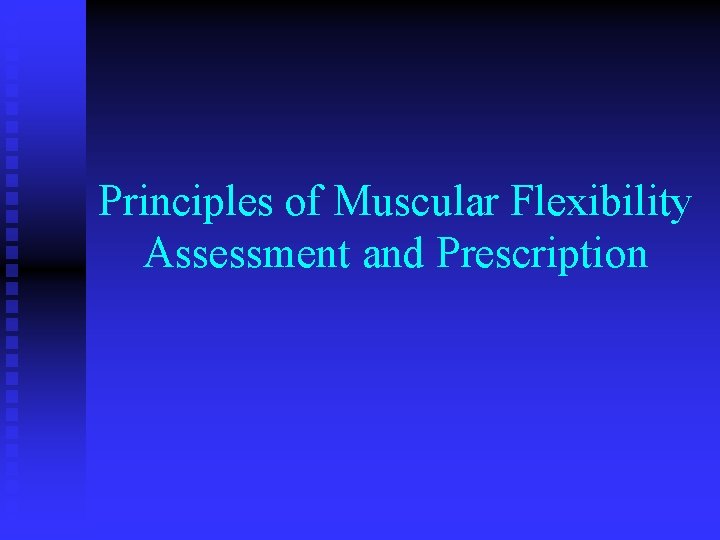 Principles of Muscular Flexibility Assessment and Prescription